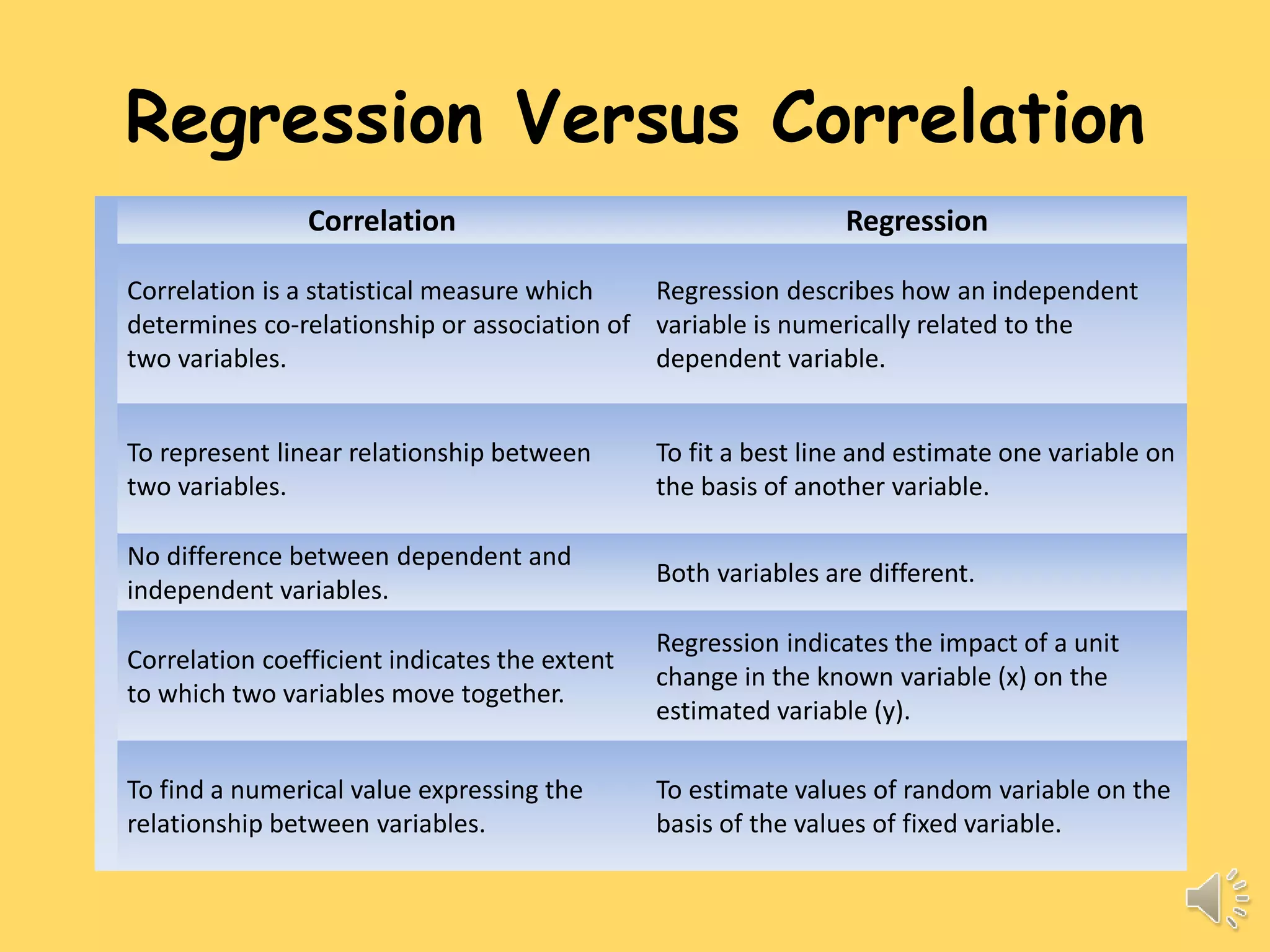 Regression Versus Correlation

| Correlation | Regression |
|---|---|
| Correlation is a statistical measure which determines co-relationship or association of two variables. | Regression describes how an independent variable is numerically related to the dependent variable. |
| To represent linear relationship between two variables. | To fit a best line and estimate one variable on the basis of another variable. |
| No difference between dependent and independent variables. | Both variables are different. |
| Correlation coefficient indicates the extent to which two variables move together. | Regression indicates the impact of a unit change in the known variable (x) on the estimated variable (y). |
| To find a numerical value expressing the relationship between variables. | To estimate values of random variable on the basis of the values of fixed variable. |